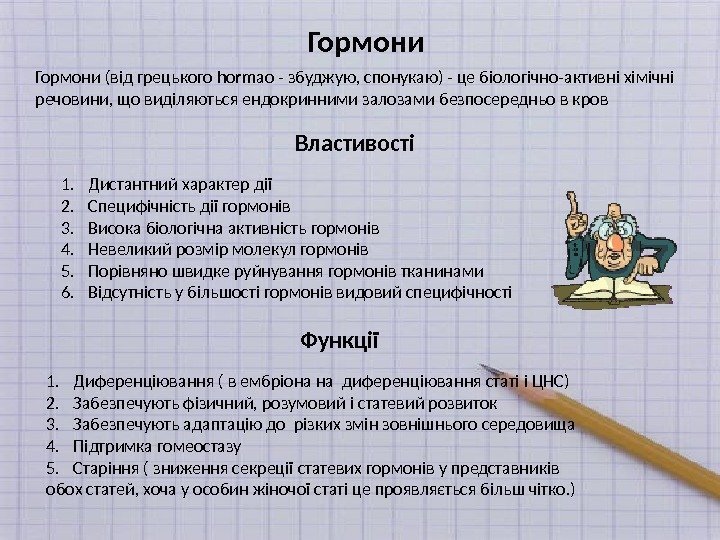 Гормони

Гормони (від грецького hormao - збуджую, спонукаю) - це біологічно-активні хімічні речовини, що виділяються ендокринними залозами безпосередньо в кров

Властивості

1. Дистантний характер дії
2. Специфічність дії гормонів
3. Висока біологічна активність гормонів
4. Невеликий розмір молекул гормонів
5. Порівняно швидке руйнування гормонів тканинами
6. Відсутність у більшості гормонів видовий специфічності

Функції

1. Диференціювання ( в ембріона на диференціювання статі і ЦНС)
2. Забезпечують фізичний, розумовий і статевий розвиток
3. Забезпечують адаптацію до різких змін зовнішнього середовища
4. Підтримка гомеостазу
5. Старіння ( зниження секреції статевих гормонів у представників обох статей, хоча у особин жіночої статі це проявляється більш чітко.)